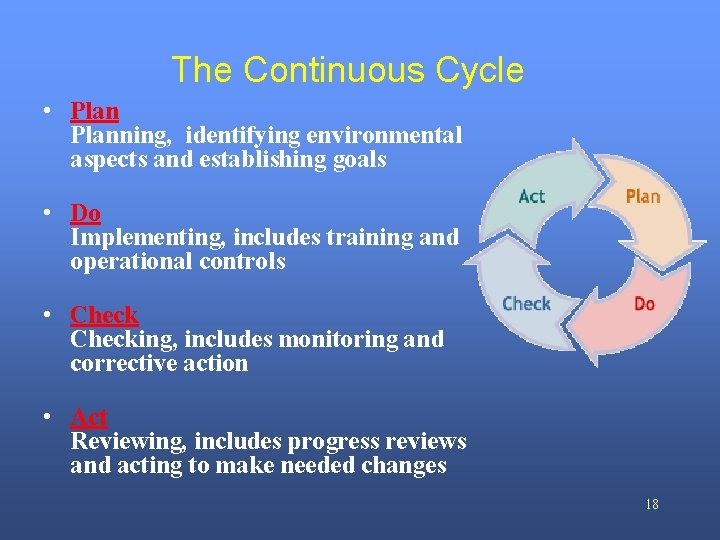 The Continuous Cycle

• Plan
Planning, identifying environmental aspects and establishing goals

• Do
Implementing, includes training and operational controls

• Check
Checking, includes monitoring and corrective action

• Act
Reviewing, includes progress reviews and acting to make needed changes

Act
Plan
Check
Do

18